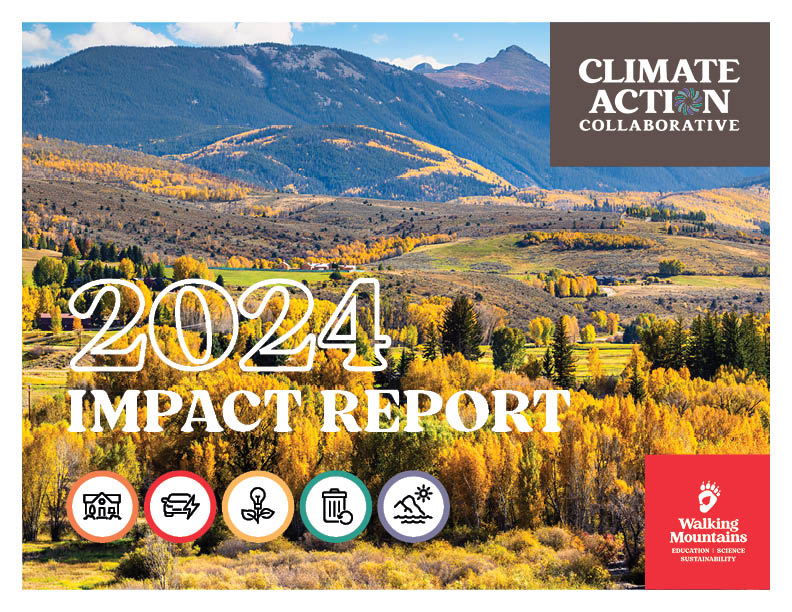 CLIMATE ACTION COLLABORATIVE

2024
IMPACT REPORT

Walking Mountains
EDUCATION | SCIENCE SUSTAINABILITY